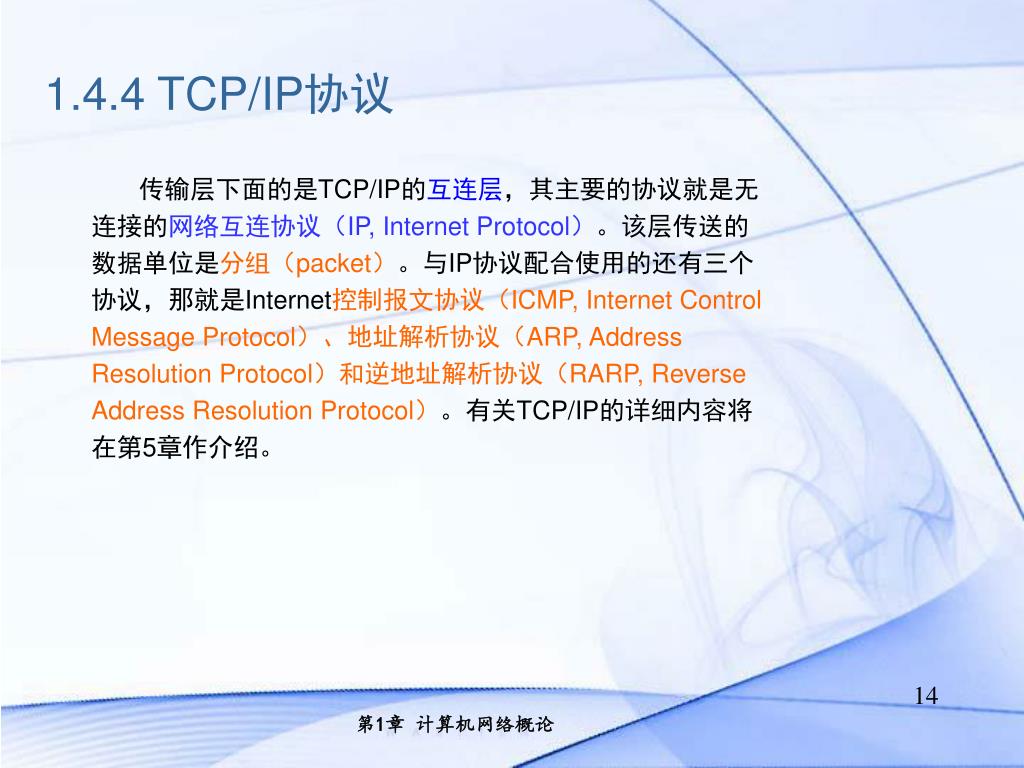 1.4.4 TCP/IP协议

传输层下面的是TCP/IP的互连层，其主要的协议就是无连接的网络互连协议（IP, Internet Protocol）。该层传送的数据单位是分组（packet）。与IP协议配合使用的还有三个协议，那就是Internet控制报文协议（ICMP, Internet Control Message Protocol）、地址解析协议（ARP, Address Resolution Protocol）和逆地址解析协议（RARP, Reverse Address Resolution Protocol）。有关TCP/IP的详细内容将在第5章作介绍。

14

第1章 计算机网络概论